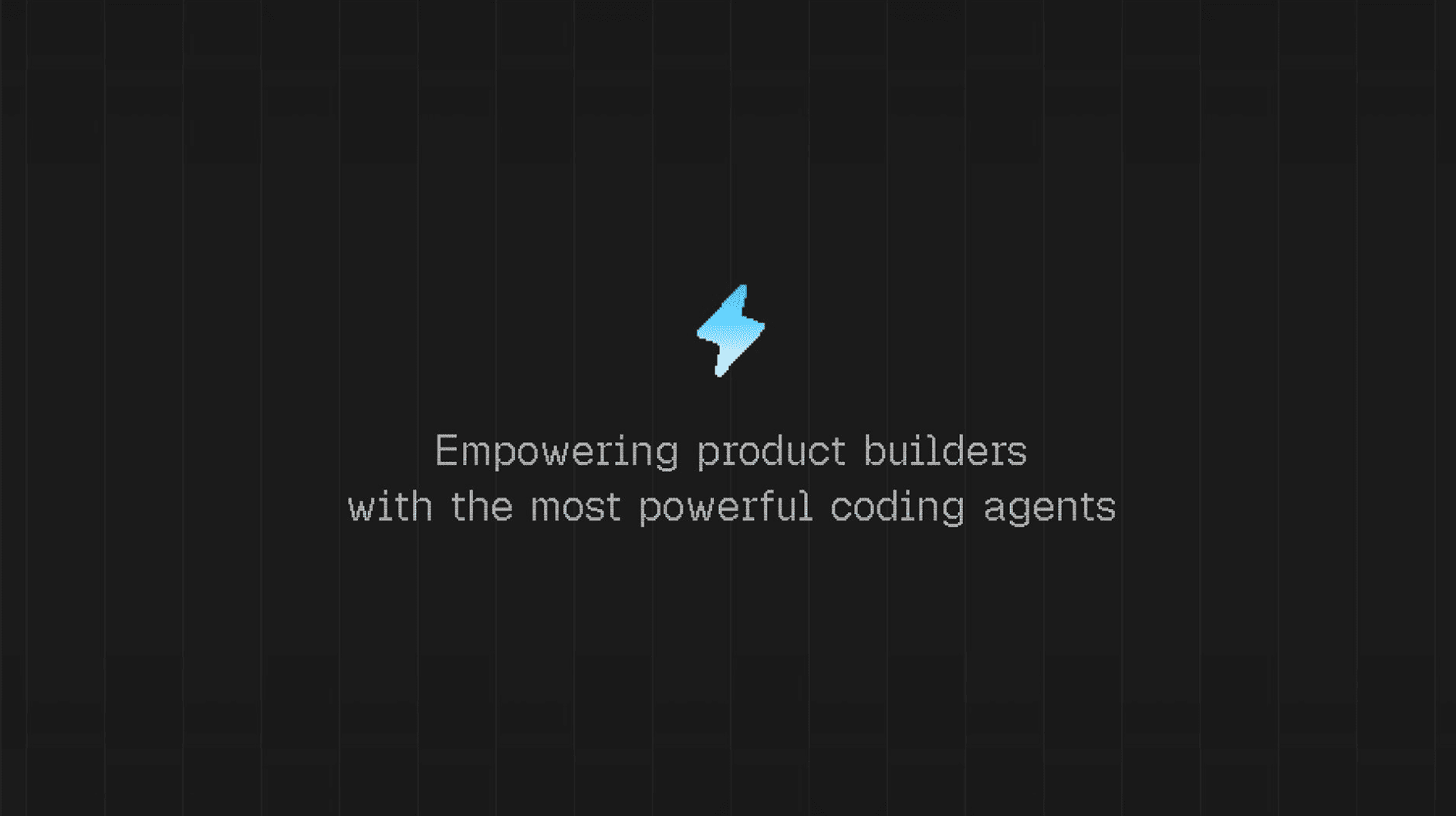 Empowering product builders
with the most powerful coding agents